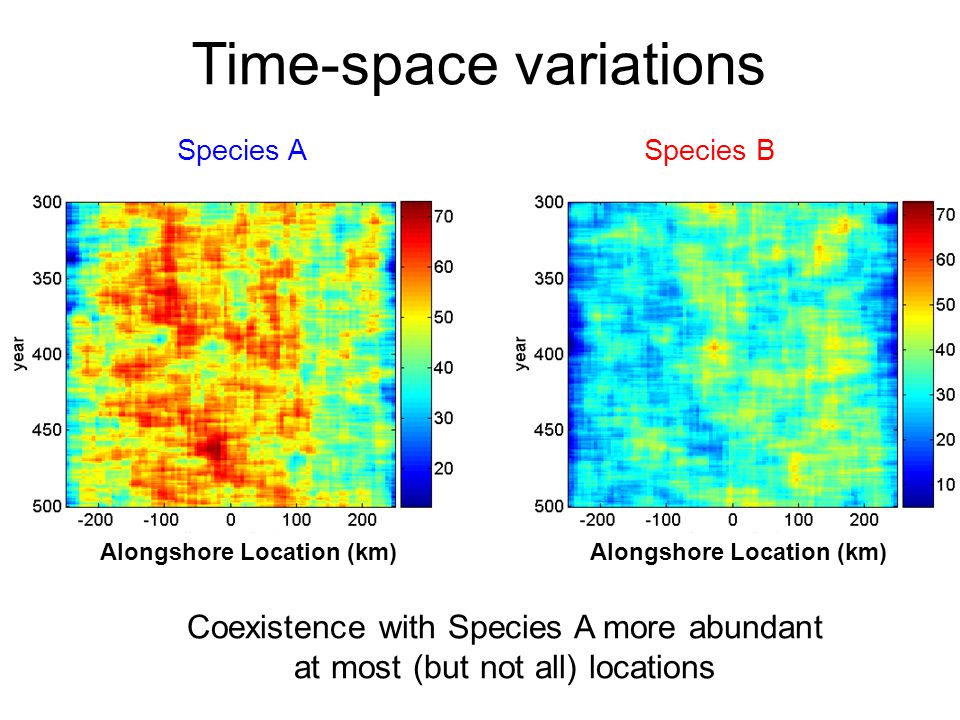 Time-space variations

Species A

300
350
400
450
500
year
-200 -100 0 100 200
Alongshore Location (km)
70
60
50
40
30
20

Species B

300
350
400
450
500
year
-200 -100 0 100 200
Alongshore Location (km)
70
60
50
40
30
20
10

Coexistence with Species A more abundant at most (but not all) locations